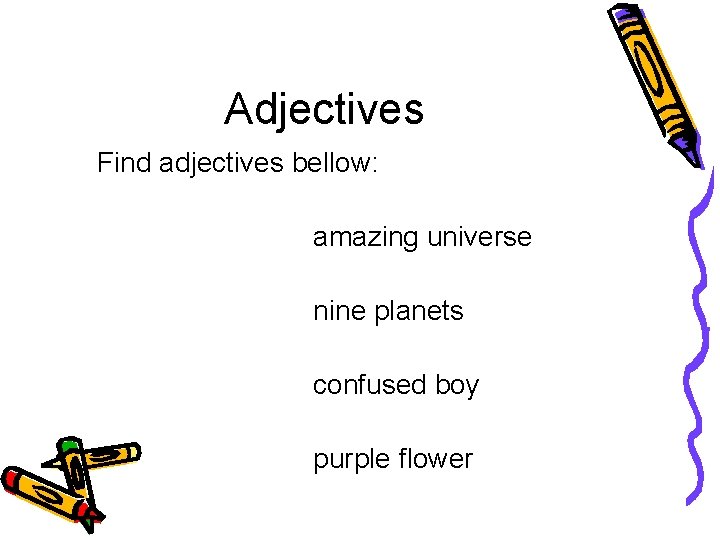 Adjectives

Find adjectives bellow:

amazing universe

nine planets

confused boy

purple flower